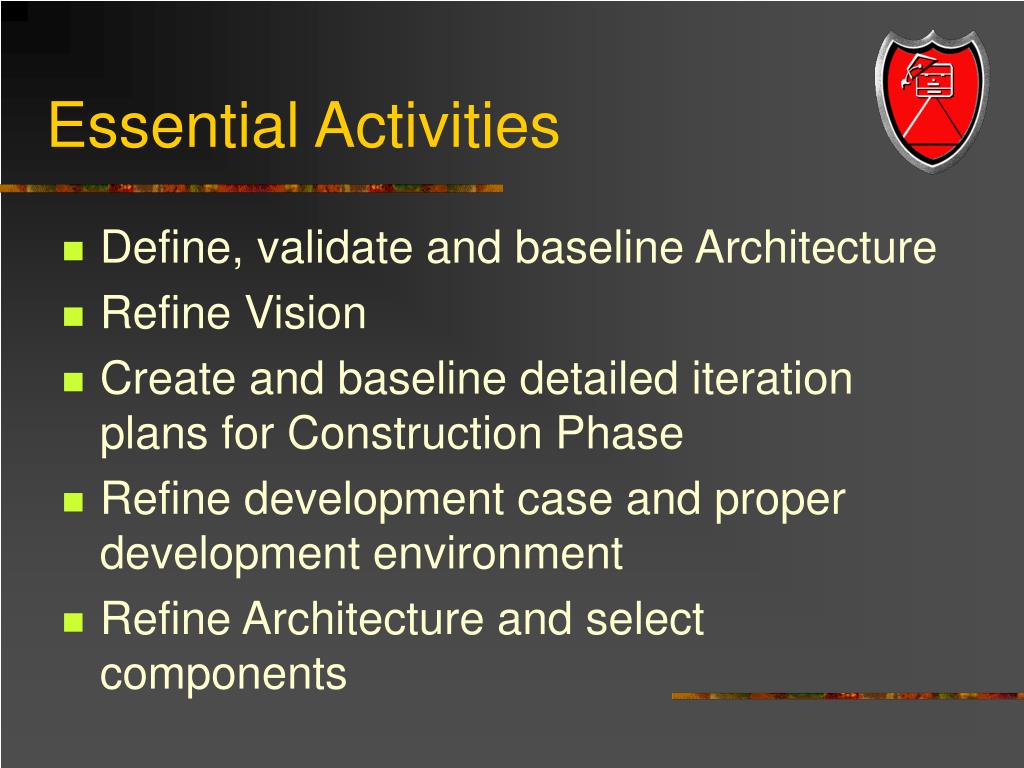 Essential Activities

- Define, validate and baseline Architecture
- Refine Vision
- Create and baseline detailed iteration plans for Construction Phase
- Refine development case and proper development environment
- Refine Architecture and select components